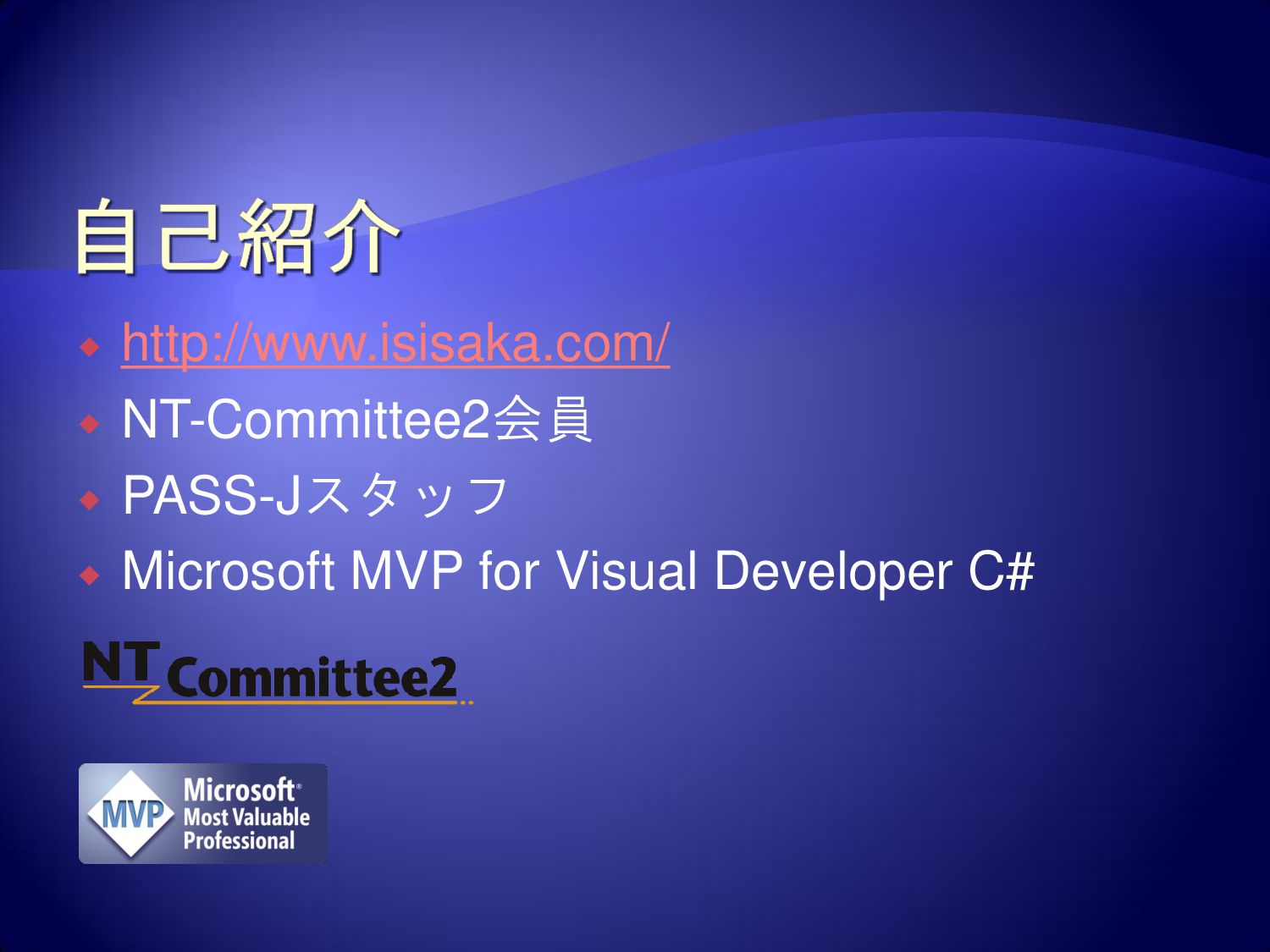 自己紹介

http://www.isisaka.com/

NT-Committee2会員

PASS-Jスタッフ

Microsoft MVP for Visual Developer C#

NT Committee2

MVP Microsoft® Most Valuable Professional